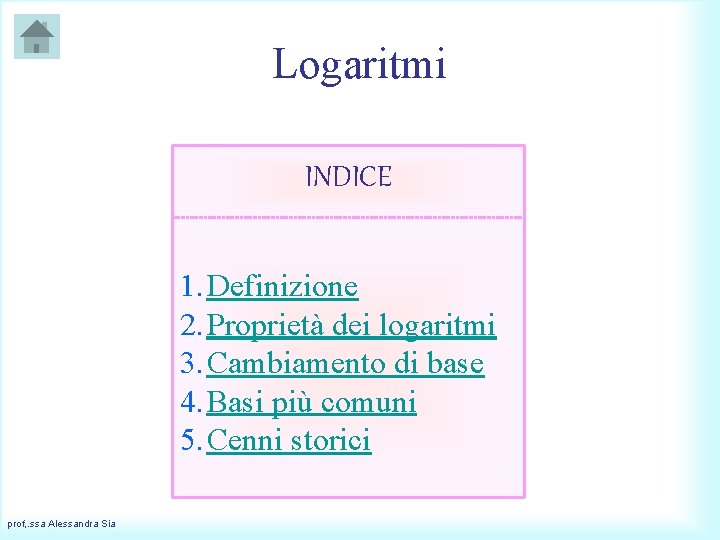 Logaritmi

INDICE

1. Definizione
2. Proprietà dei logaritmi
3. Cambiamento di base
4. Basi più comuni
5. Cenni storici

prof,.ssa Alessandra Sia